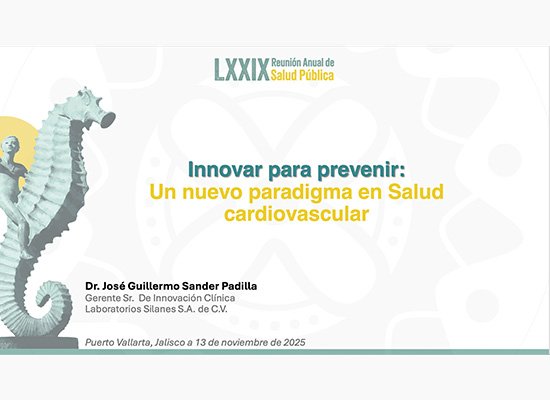 LXXIX Reunión Anual de Salud Pública

Innovar para prevenir:
Un nuevo paradigma en Salud cardiovascular

Dr. José Guillermo Sander Padilla
Gerente Sr. De Innovación Clínica
Laboratorios Silanes S.A. de C.V.

Puerto Vallarta, Jalisco a 13 de noviembre de 2025